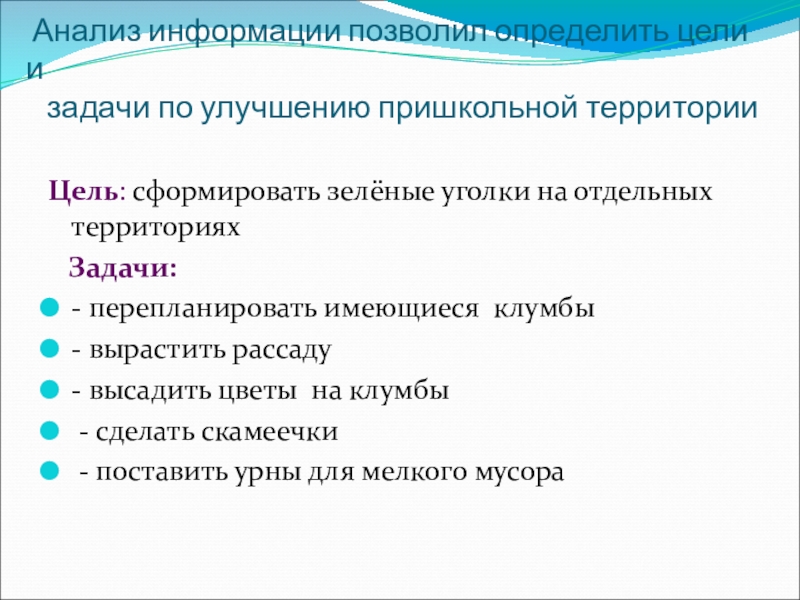 Анализ информации позволил определить цели и
задачи по улучшению пришкольной территории

Цель: сформировать зелёные уголки на отдельных территориях

Задачи:

- перепланировать имеющиеся клумбы
- вырастить рассаду
- высадить цветы на клумбы
- сделать скамеечки
- поставить урны для мелкого мусора